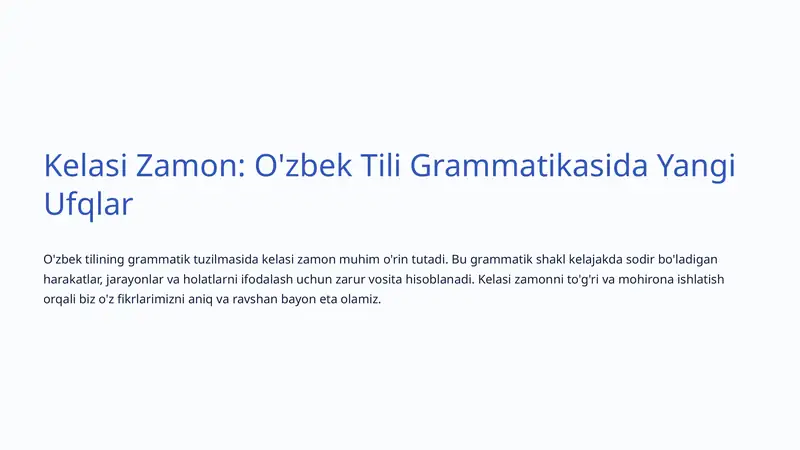 Kelasi Zamon: O'zbek Tili Grammatikasida Yangi Ufqlar

O'zbek tilining grammatik tuzilmasida kelasi zamon muhim o'rin tutadi. Bu grammatik shakl kelajakda sodir bo'ladigan harakatlar, jarayonlar va holatlarni ifodalash uchun zarur vosita hisoblanadi. Kelasi zamonni to'g'ri va mohirona ishlatish orqali biz o'z fikrlarimizni aniq va ravshan bayon eta olamiz.